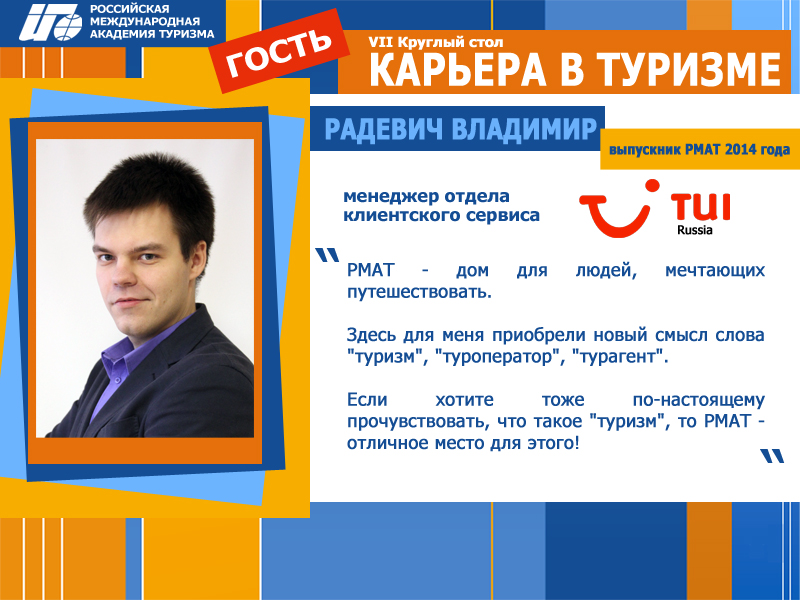 РОССИЙСКАЯ МЕЖДУНАРОДНАЯ АКАДЕМИЯ ТУРИЗМА

ГОСТЬ

VII Круглый стол
КАРЬЕРА В ТУРИЗМЕ

РАДЕВИЧ ВЛАДИМИР

выпускник РМАТ 2014 года

менеджер отдела клиентского сервиса

TUI
Russia

"

РМАТ - дом для людей, мечтающих путешествовать.

Здесь для меня приобрели новый смысл слова "туризм", "туроператор", "турагент".

Если хотите тоже по-настоящему прочувствовать, что такое "туризм", то РМАТ - отличное место для этого!

"